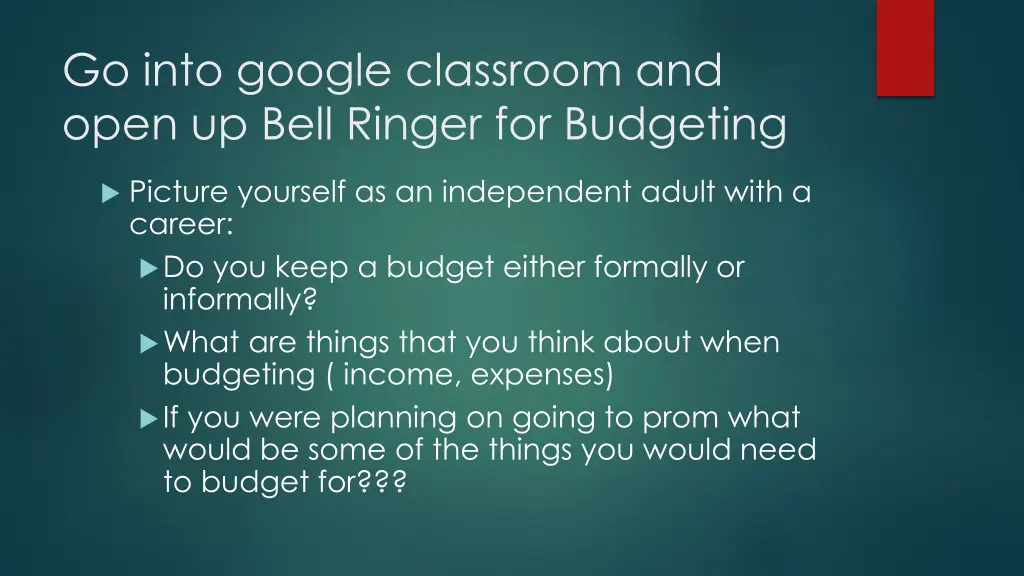 Go into google classroom and open up Bell Ringer for Budgeting

Picture yourself as an independent adult with a career:

Do you keep a budget either formally or informally?

What are things that you think about when budgeting ( income, expenses)

If you were planning on going to prom what would be some of the things you would need to budget for???